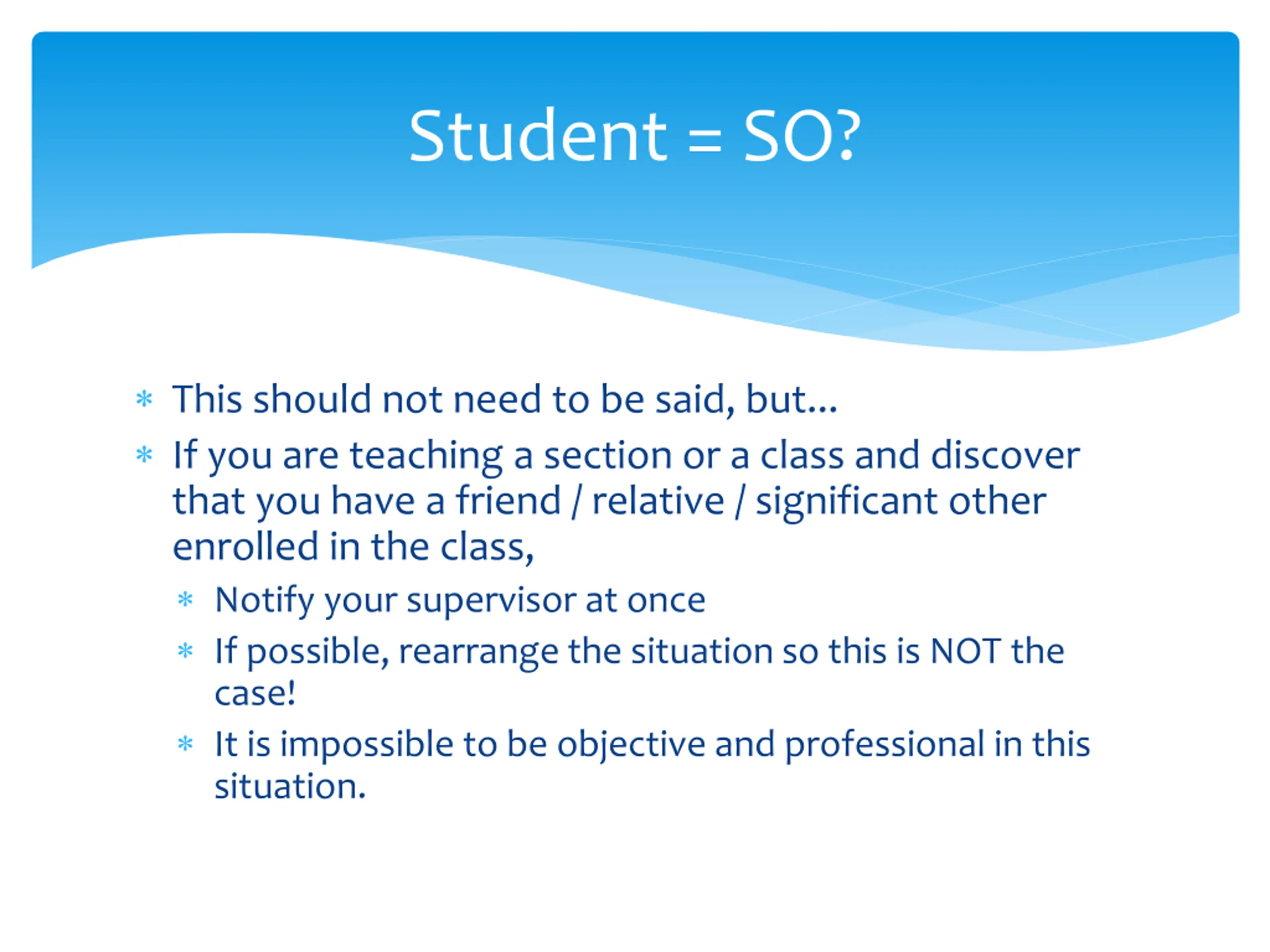 Student = SO?

* This should not need to be said, but…
* If you are teaching a section or a class and discover that you have a friend / relative / significant other enrolled in the class,
  * Notify your supervisor at once
  * If possible, rearrange the situation so this is NOT the case!
  * It is impossible to be objective and professional in this situation.